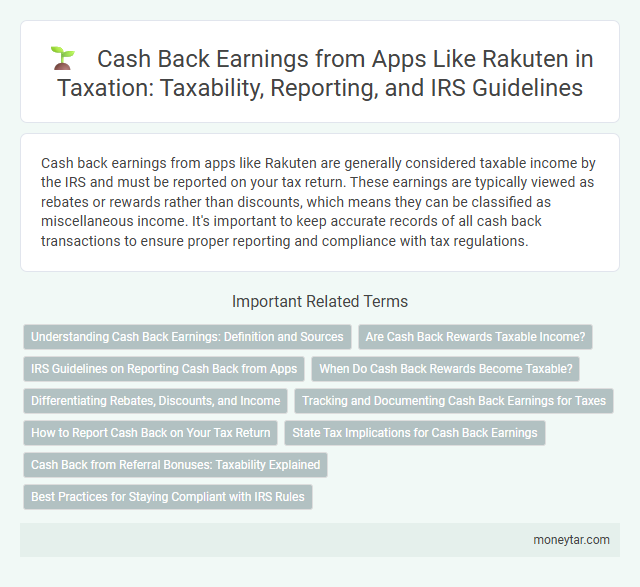 Cash Back Earnings from Apps Like Rakuten in Taxation: Taxability, Reporting, and IRS Guidelines

Cash back earnings from apps like Rakuten are generally considered taxable income by the IRS and must be reported on your tax return. These earnings are typically viewed as rebates or rewards rather than discounts, which means they can be classified as miscellaneous income. It's important to keep accurate records of all cash back transactions to ensure proper reporting and compliance with tax regulations.

Important Related Terms

Understanding Cash Back Earnings: Definition and Sources

Are Cash Back Rewards Taxable Income?

IRS Guidelines on Reporting Cash Back from Apps

When Do Cash Back Rewards Become Taxable?

Differentiating Rebates, Discounts, and Income

Tracking and Documenting Cash Back Earnings for Taxes

How to Report Cash Back on Your Tax Return

State Tax Implications for Cash Back Earnings

Cash Back from Referral Bonuses: Taxability Explained

Best Practices for Staying Compliant with IRS Rules

moneytar.com